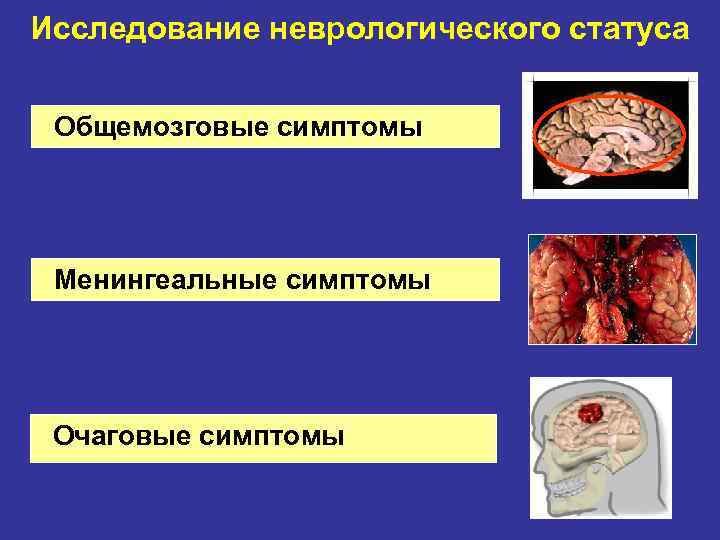 Исследование неврологического статуса

Общемозговые симптомы

Менингеальные симптомы

Очаговые симптомы